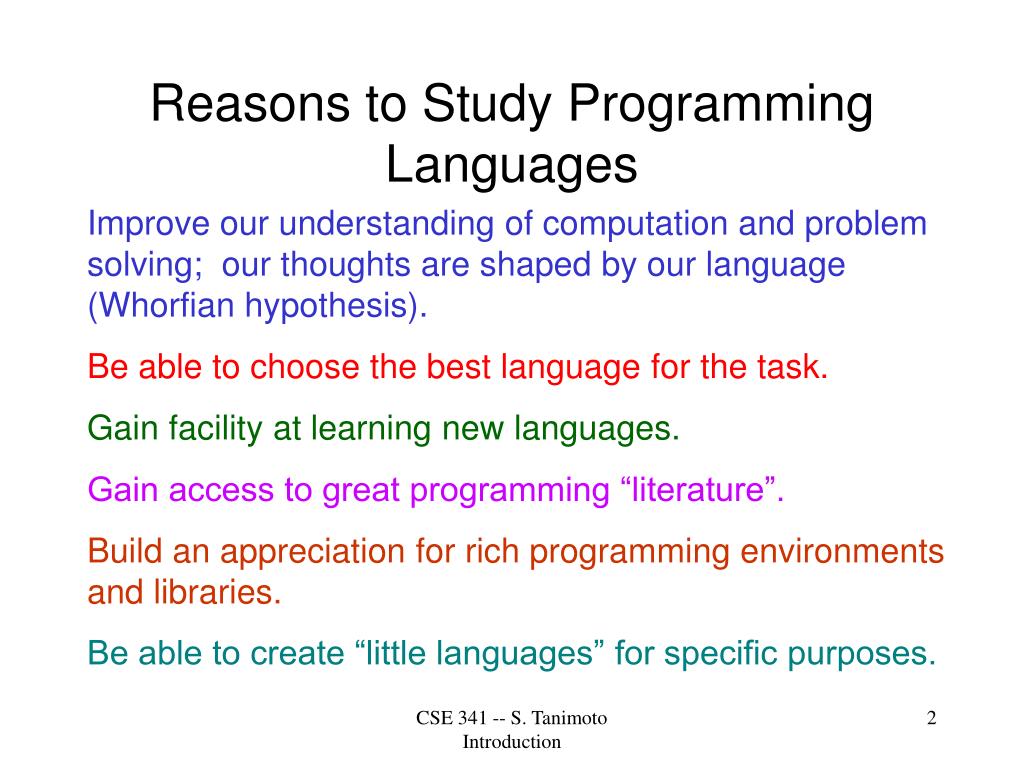 Reasons to Study Programming Languages

Improve our understanding of computation and problem solving; our thoughts are shaped by our language (Whorfian hypothesis).

Be able to choose the best language for the task.

Gain facility at learning new languages.

Gain access to great programming “literature”.

Build an appreciation for rich programming environments and libraries.

Be able to create “little languages” for specific purposes.

CSE 341 -- S. Tanimoto
Introduction

2